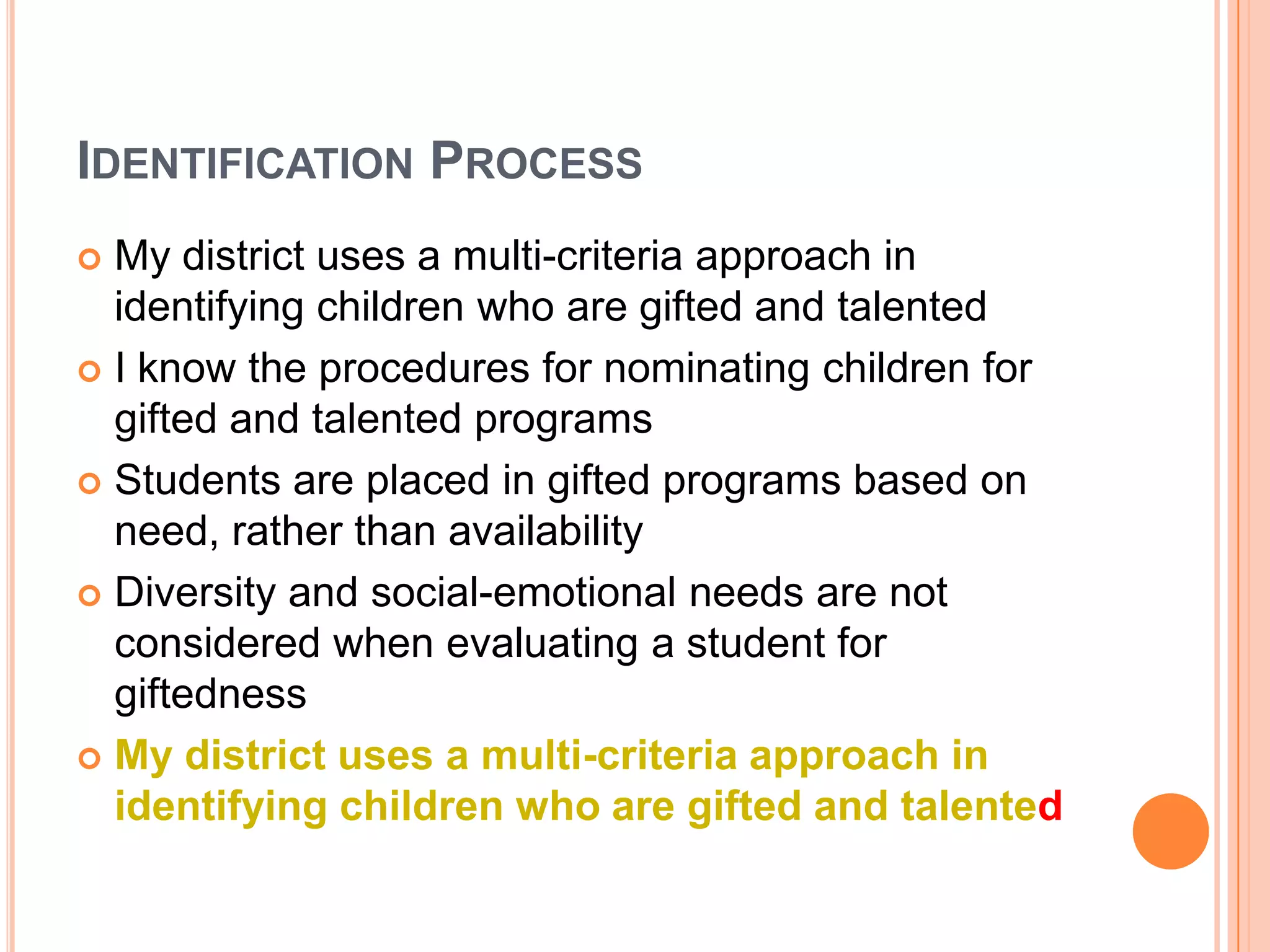 IDENTIFICATION PROCESS

My district uses a multi-criteria approach in identifying children who are gifted and talented

I know the procedures for nominating children for gifted and talented programs

Students are placed in gifted programs based on need, rather than availability

Diversity and social-emotional needs are not considered when evaluating a student for giftedness

My district uses a multi-criteria approach in identifying children who are gifted and talented